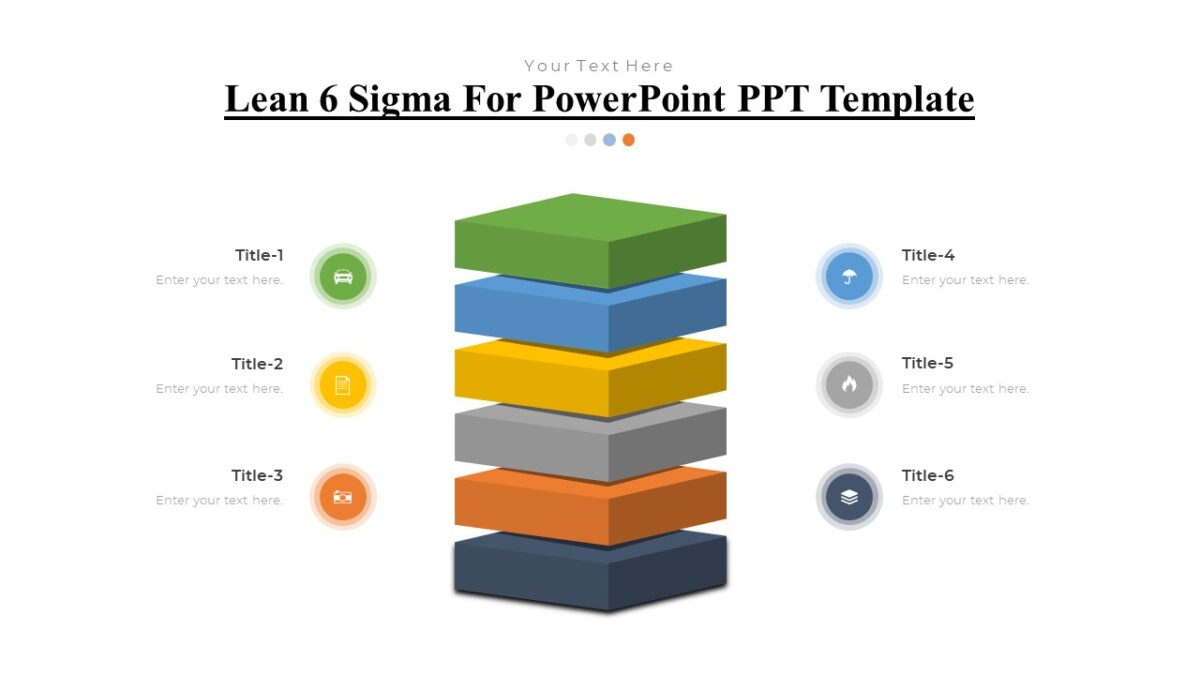 Your Text Here

Lean 6 Sigma For PowerPoint PPT Template

Title-1
Enter your text here.

Title-2
Enter your text here.

Title-3
Enter your text here.

Title-4
Enter your text here.

Title-5
Enter your text here.

Title-6
Enter your text here.